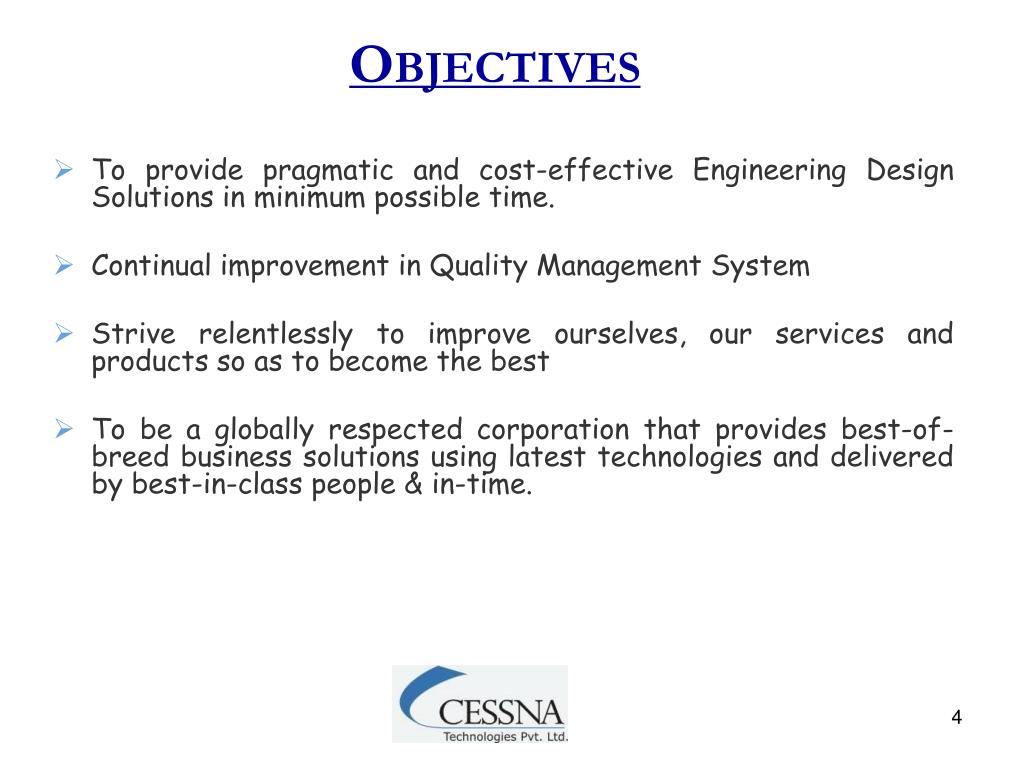 OBJECTIVES

➢ To provide pragmatic and cost-effective Engineering Design Solutions in minimum possible time.

➢ Continual improvement in Quality Management System

➢ Strive relentlessly to improve ourselves, our services and products so as to become the best

➢ To be a globally respected corporation that provides best-of-breed business solutions using latest technologies and delivered by best-in-class people & in-time.

CESSNA
Technologies Pvt. Ltd.

4